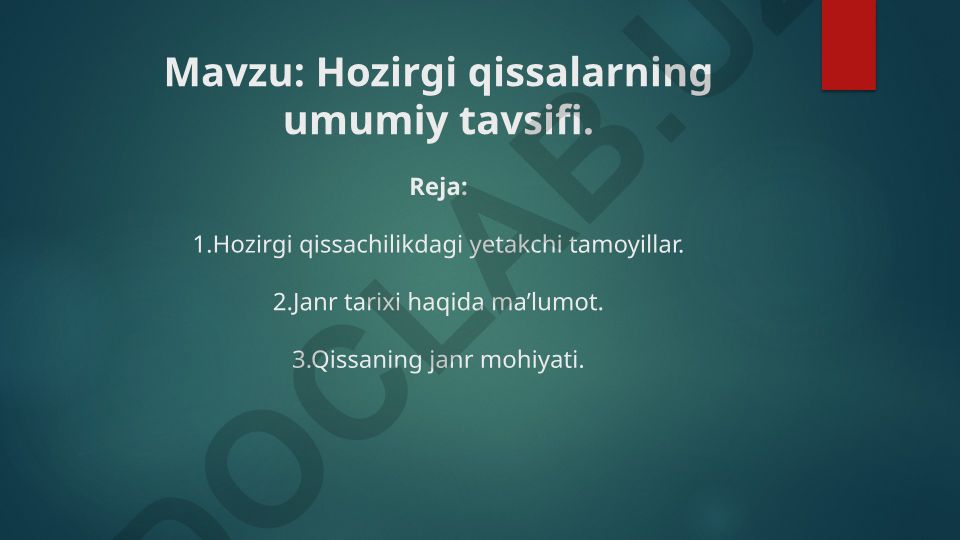 Mavzu: Hozirgi qissalarning umumiy tavsifi.

Reja:

1.Hozirgi qissachilikdagi yetakchi tamoyillar.

2.Janr tarixi haqida ma’lumot.

3.Qissaning janr mohiyati.

DOCLAB.U